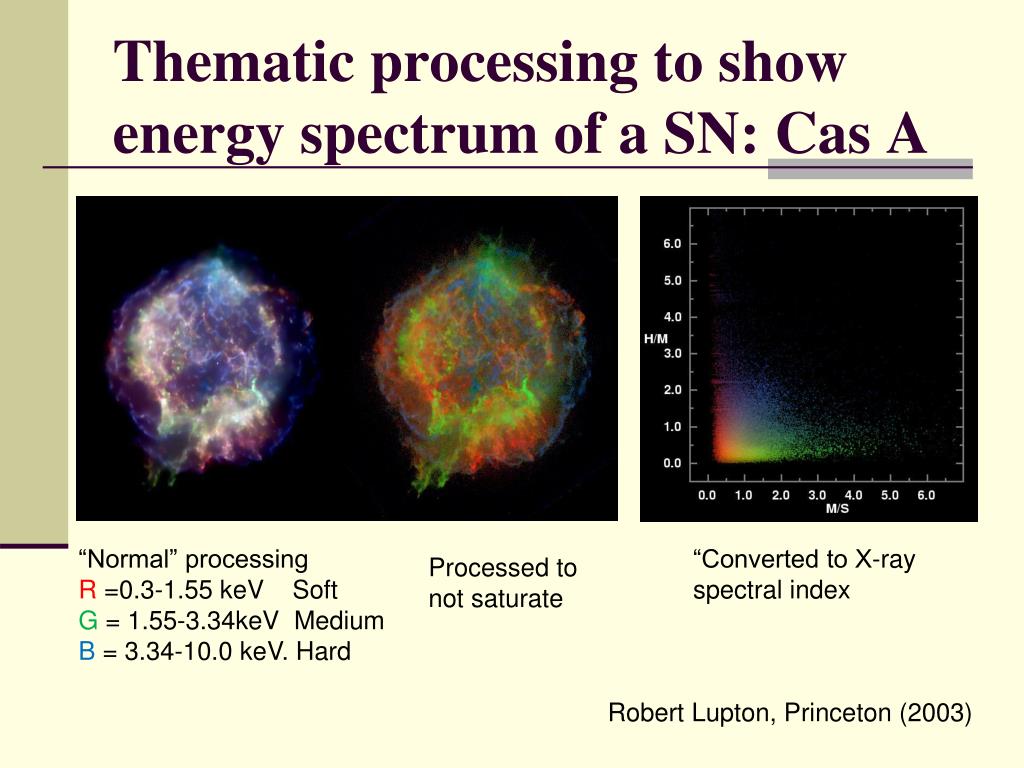 Thematic processing to show energy spectrum of a SN: Cas A

6.0
5.0
4.0
H/M
3.0
2.0
1.0
0.0
0.0 1.0 2.0 3.0 4.0 5.0 6.0
M/S

“Normal” processing
R =0.3-1.55 keV Soft
G = 1.55-3.34keV Medium
B = 3.34-10.0 keV. Hard

Processed to not saturate

“Converted to X-ray spectral index

Robert Lupton, Princeton (2003)